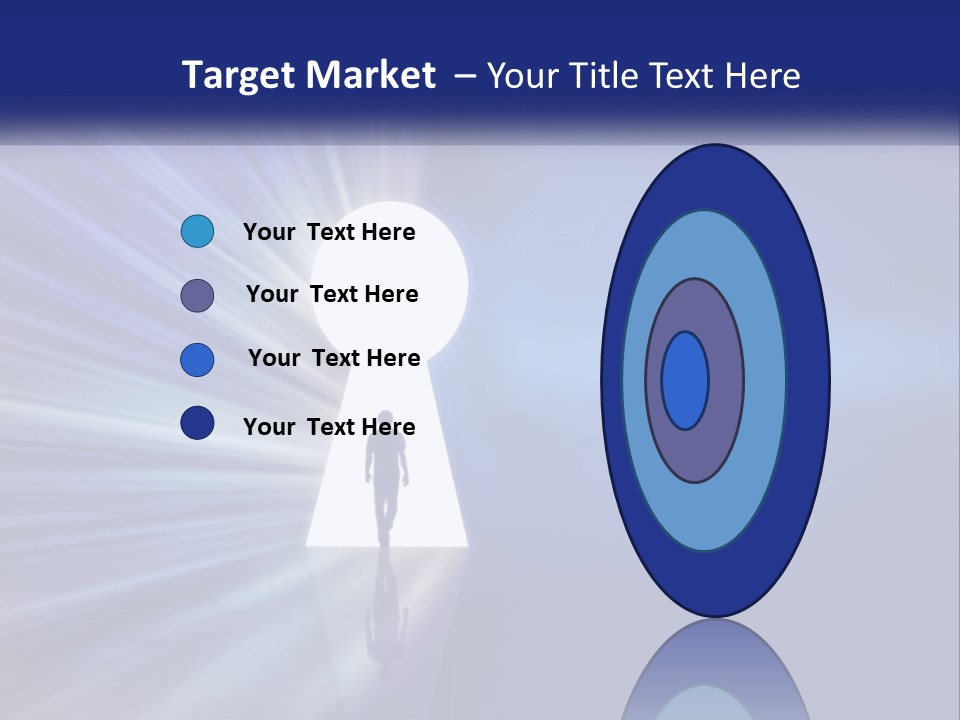 Target Market – Your Title Text Here

Your Text Here

Your Text Here

Your Text Here

Your Text Here